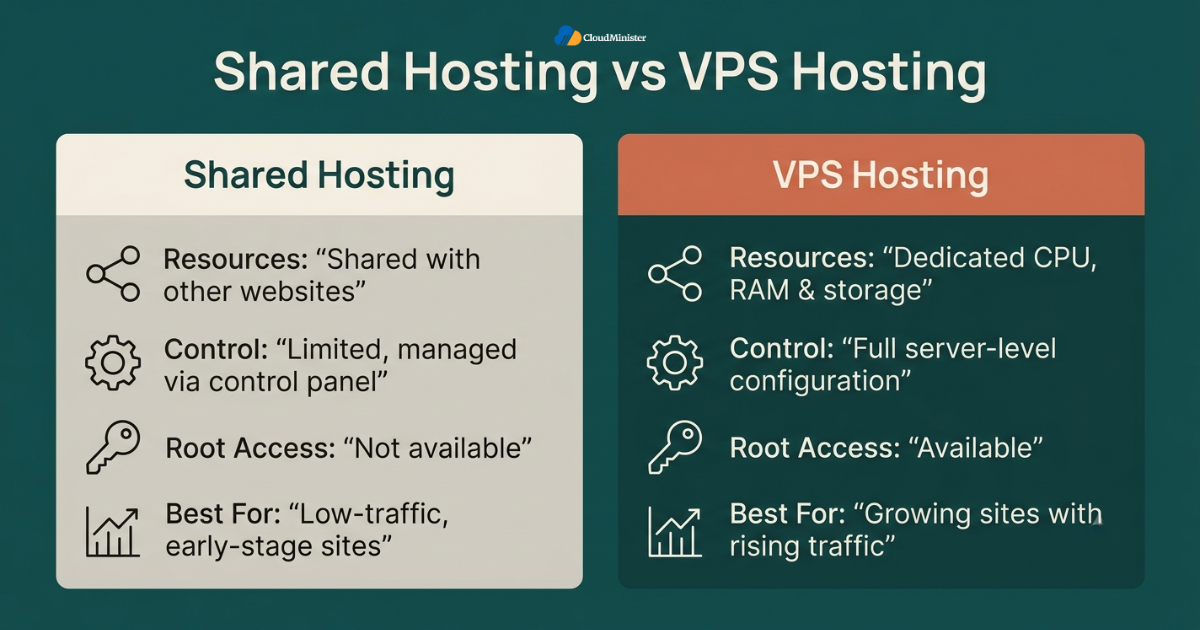 CloudMinister

Shared Hosting vs VPS Hosting

Shared Hosting

Resources: “Shared with other websites”

Control: “Limited, managed via control panel”

Root Access: “Not available”

Best For: “Low-traffic, early-stage sites”

VPS Hosting

Resources: “Dedicated CPU, RAM & storage”

Control: “Full server-level configuration”

Root Access: “Available”

Best For: “Growing sites with rising traffic”